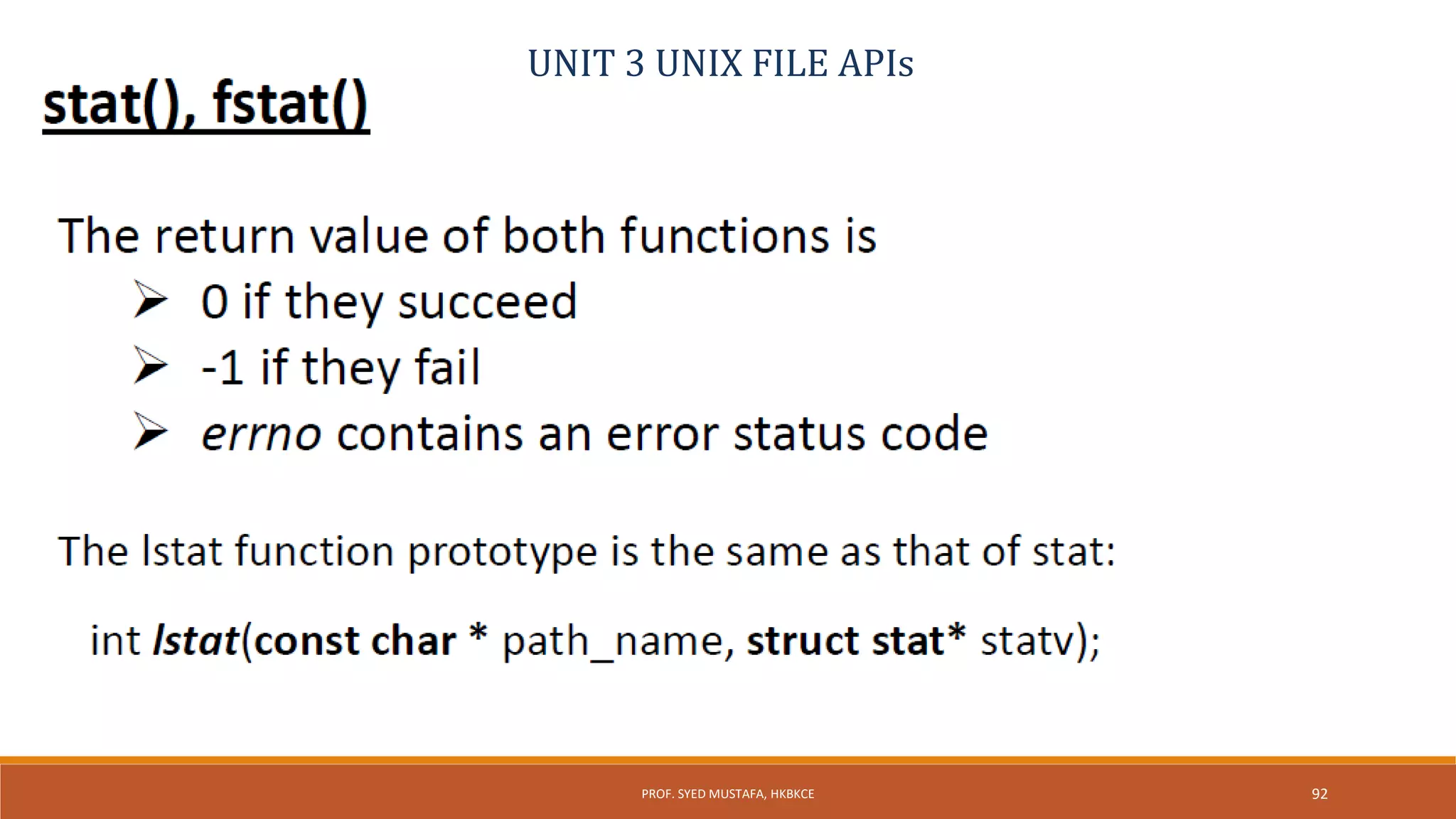 UNIT 3 UNIX FILE APIs

stat(), fstat()

The return value of both functions is

➢ 0 if they succeed
➢ -1 if they fail
➢ errno contains an error status code

The lstat function prototype is the same as that of stat:

int lstat(const char * path_name, struct stat* statv);

PROF. SYED MUSTAFA, HKBKCE

92